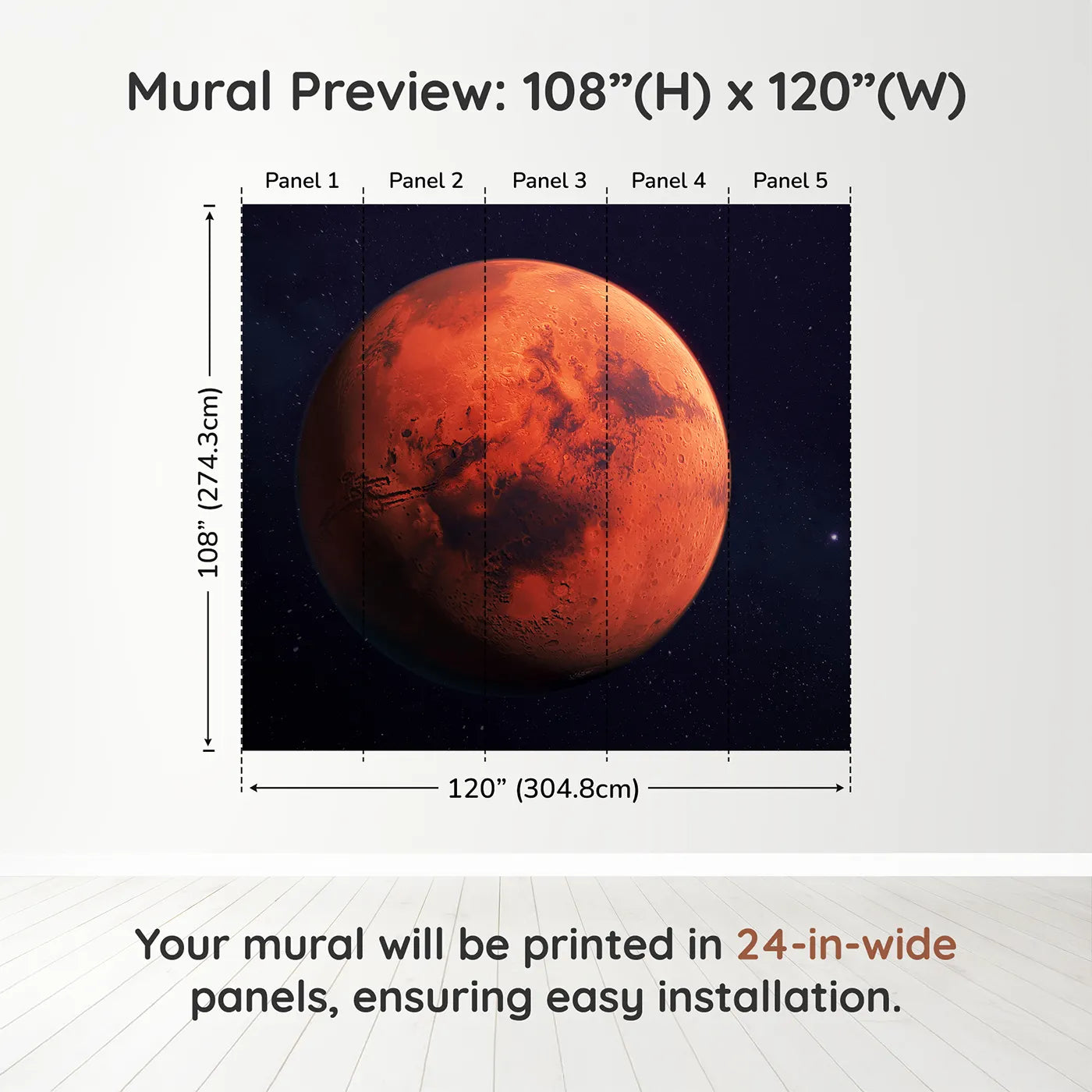 Mural Preview: 108”(H) x 120”(W)

Panel 1 Panel 2 Panel 3 Panel 4 Panel 5

108” (274.3cm)

120” (304.8cm)

Your mural will be printed in 24-in-wide panels, ensuring easy installation.